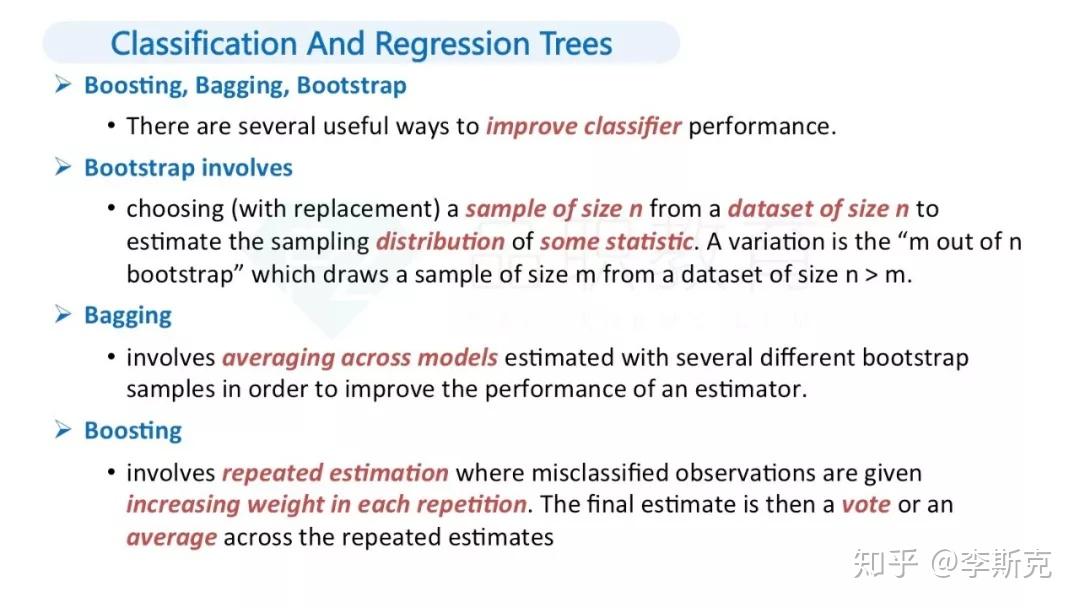 Classification And Regression Trees

➢ Boosting, Bagging, Bootstrap

• There are several useful ways to improve classifier performance.

➢ Bootstrap involves

• choosing (with replacement) a sample of size n from a dataset of size n to estimate the sampling distribution of some statistic. A variation is the "m out of n bootstrap" which draws a sample of size m from a dataset of size n > m.

➢ Bagging

• involves averaging across models estimated with several different bootstrap samples in order to improve the performance of an estimator.

➢ Boosting

• involves repeated estimation where misclassified observations are given increasing weight in each repetition. The final estimate is then a vote or an average across the repeated estimates

知乎 @李斯克